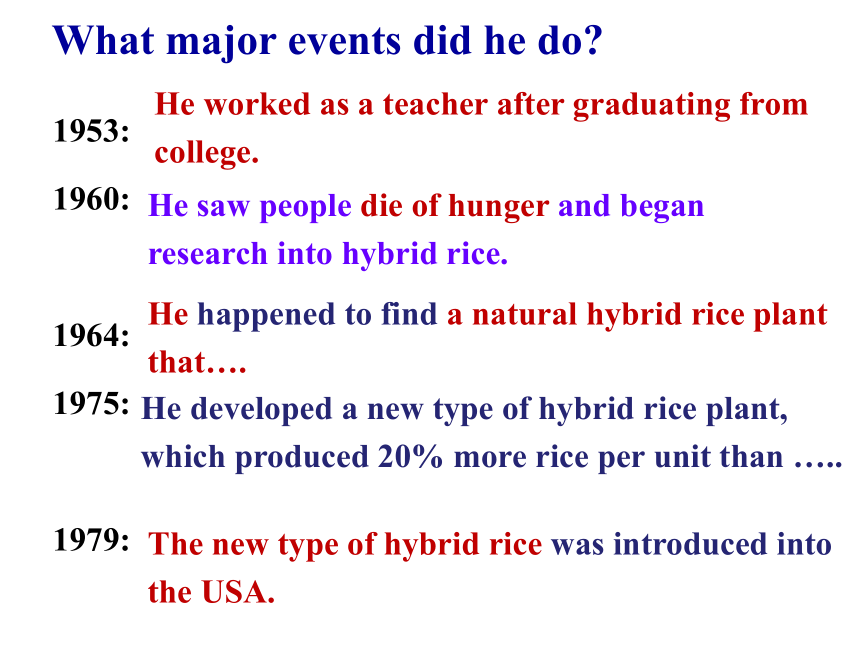 What major events did he do?

1953: He worked as a teacher after graduating from college.

1960: He saw people die of hunger and began research into hybrid rice.

1964: He happened to find a natural hybrid rice plant that….

1975: He developed a new type of hybrid rice plant, which produced 20% more rice per unit than …..

1979: The new type of hybrid rice was introduced into the USA.